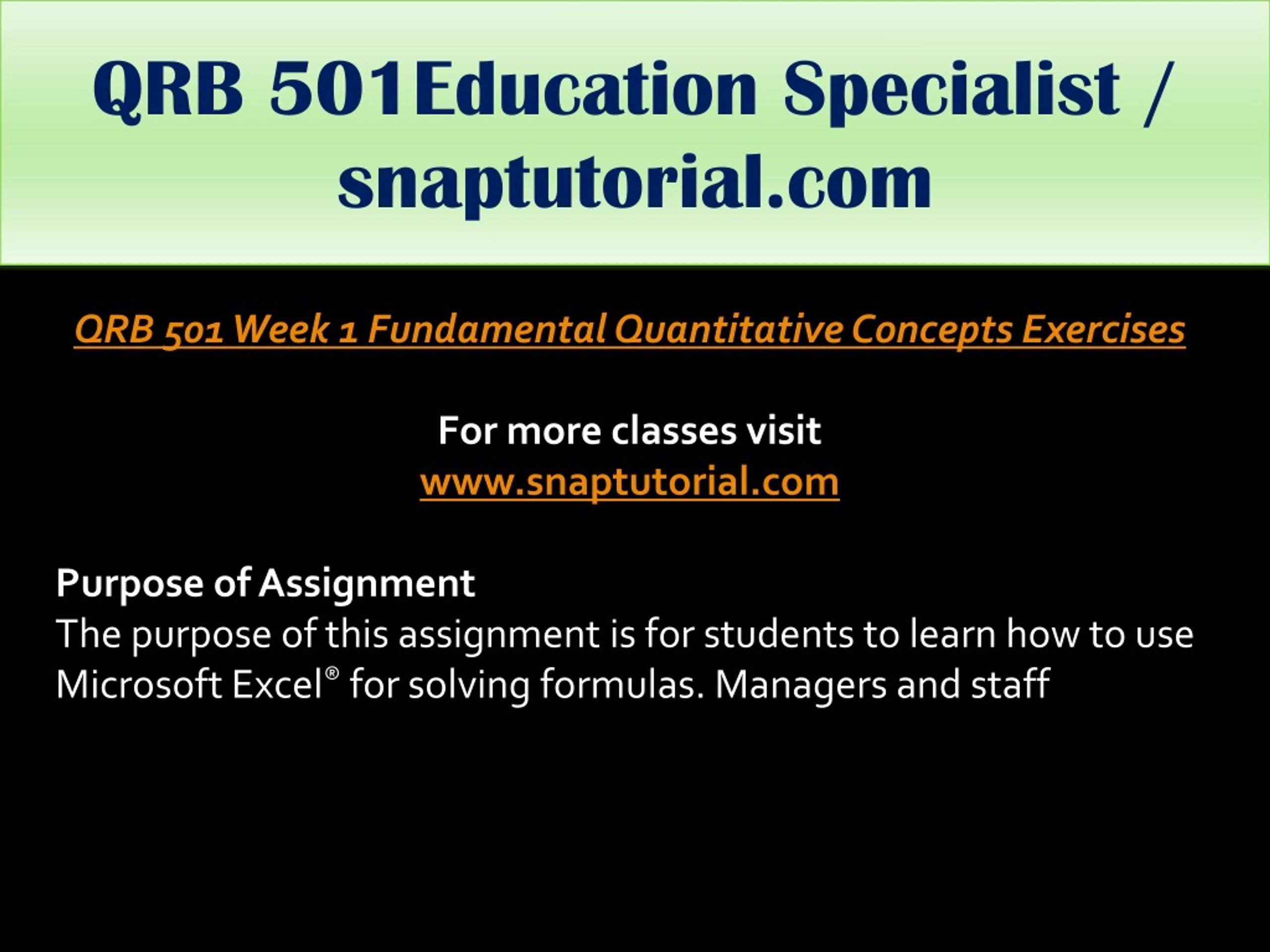 QRB 501Education Specialist / snaptutorial.com

QRB 501 Week 1 Fundamental Quantitative Concepts Exercises

For more classes visit
www.snaptutorial.com

Purpose of Assignment
The purpose of this assignment is for students to learn how to use Microsoft Excel® for solving formulas. Managers and staff